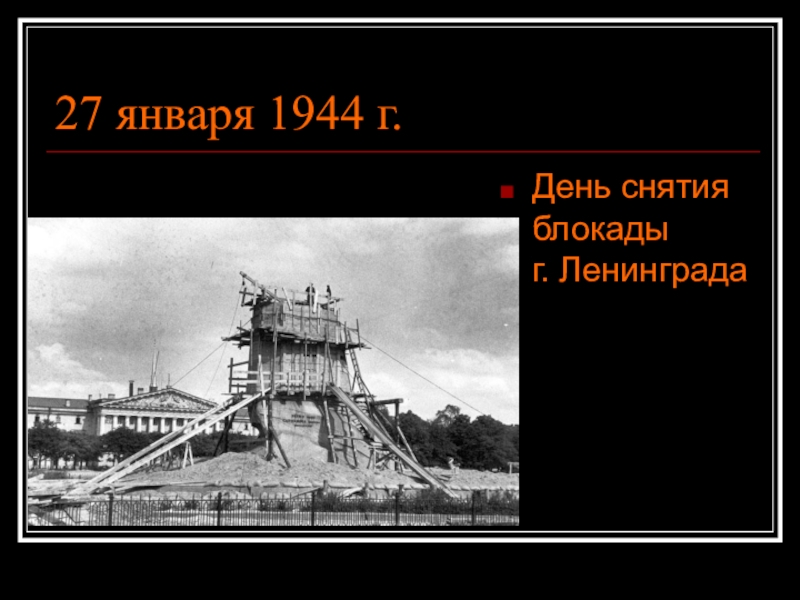 27 января 1944 г.

День снятия блокады г. Ленинграда